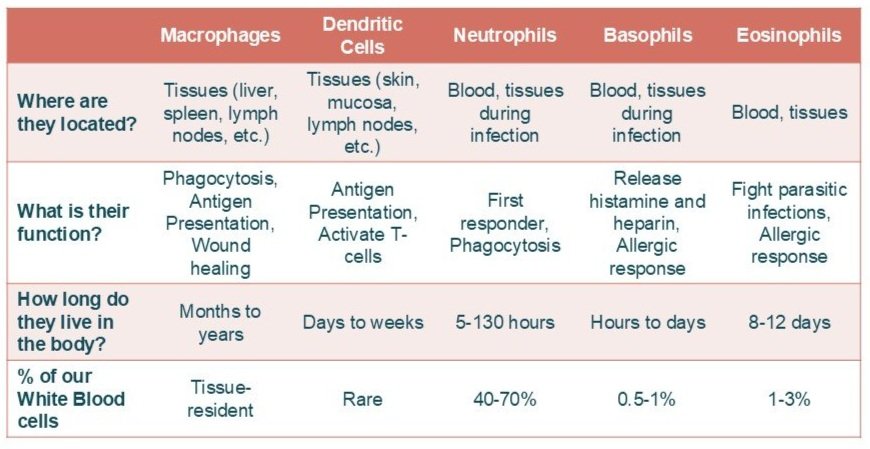 | | Macrophages | Dendritic Cells | Neutrophils | Basophils | Eosinophils |
|---|---|---|---|---|---|
| Where are they located? | Tissues (liver, spleen, lymph nodes, etc.) | Tissues (skin, mucosa, lymph nodes, etc.) | Blood, tissues during infection | Blood, tissues during infection | Blood, tissues |
| What is their function? | Phagocytosis, Antigen Presentation, Wound healing | Antigen Presentation, Activate T-cells | First responder, Phagocytosis | Release histamine and heparin, Allergic response | Fight parasitic infections, Allergic response |
| How long do they live in the body? | Months to years | Days to weeks | 5-130 hours | Hours to days | 8-12 days |
| % of our White Blood cells | Tissue-resident | Rare | 40-70% | 0.5-1% | 1-3% |